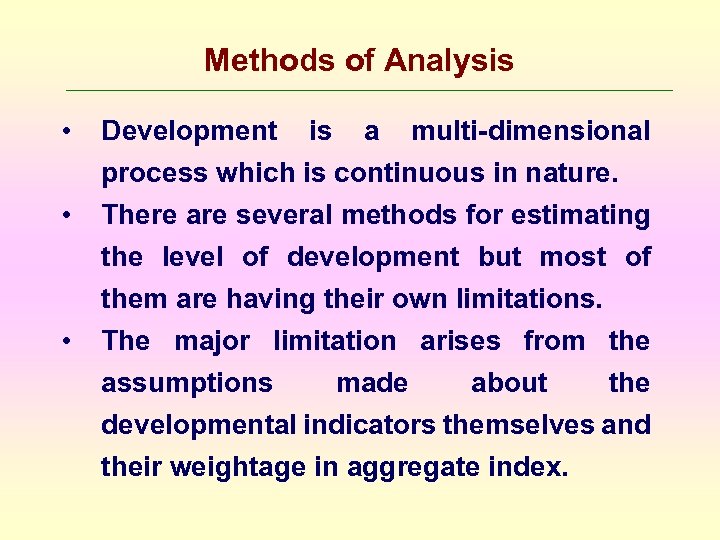 Methods of Analysis

• Development is a multi-dimensional process which is continuous in nature.

• There are several methods for estimating the level of development but most of them are having their own limitations.

• The major limitation arises from the assumptions made about the developmental indicators themselves and their weightage in aggregate index.